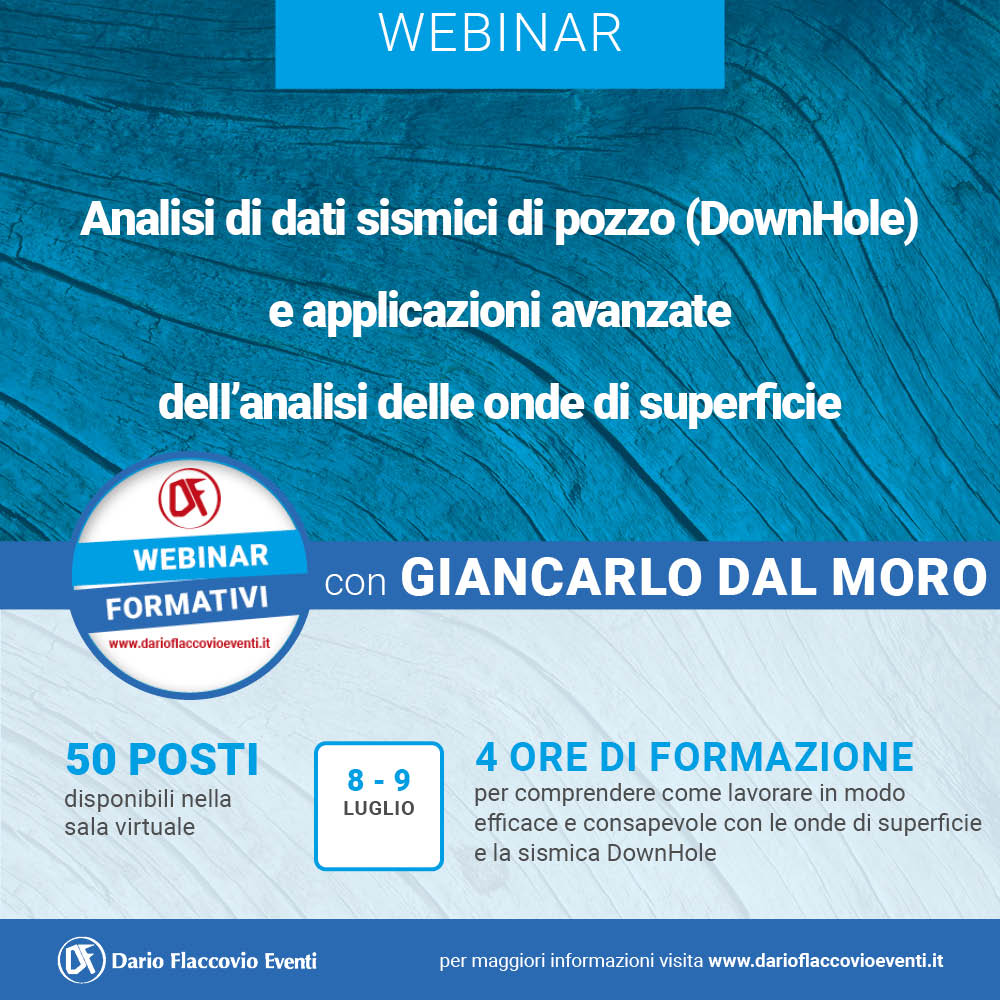 WEBINAR

Analisi di dati sismici di pozzo (DownHole)
e applicazioni avanzate
dell'analisi delle onde di superficie

DF
WEBINAR
FORMATIVI
www.darioflaccovioeventi.it

con GIANCARLO DAL MORO

50 POSTI
disponibili nella sala virtuale

8 - 9
LUGLIO

4 ORE DI FORMAZIONE
per comprendere come lavorare in modo efficace e consapevole con le onde di superficie e la sismica DownHole

DF Dario Flaccovio Eventi

per maggiori informazioni visita www.darioflaccovioeventi.it